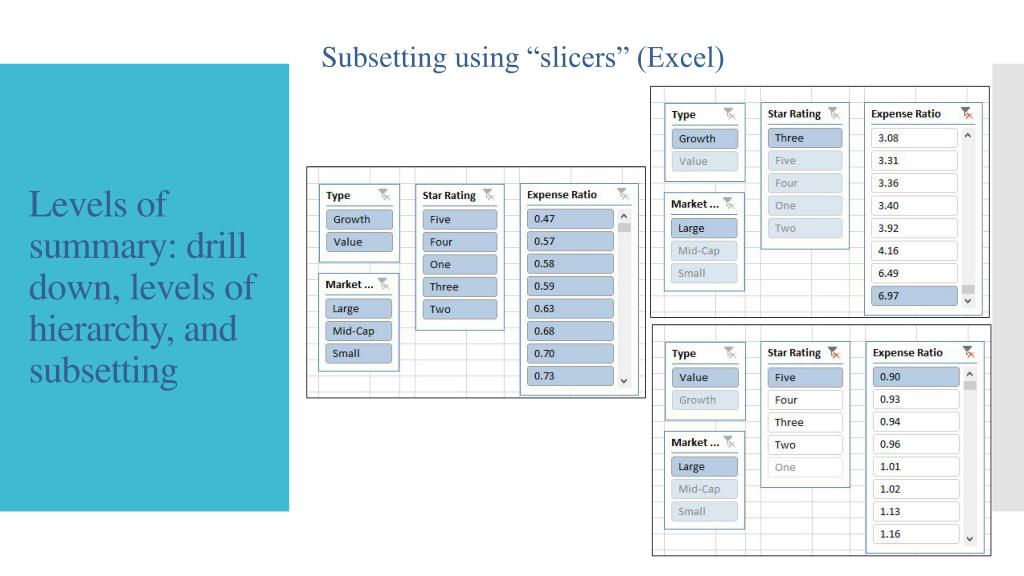 Subsetting using “slicers” (Excel)

Levels of summary: drill down, levels of hierarchy, and subsetting

Type
Growth
Value

Market ...
Large
Mid-Cap
Small

Star Rating
Five
Four
One
Three
Two

Expense Ratio
0.47
0.57
0.58
0.59
0.63
0.68
0.70
0.73

Type
Growth
Value

Market ...
Large
Mid-Cap
Small

Star Rating
Three
Five
Four
One
Two

Expense Ratio
3.08
3.31
3.36
3.40
3.92
4.16
6.49
6.97

Type
Value
Growth

Market ...
Large
Mid-Cap
Small

Star Rating
Five
Four
Three
Two
One

Expense Ratio
0.90
0.93
0.94
0.96
1.01
1.02
1.13
1.16